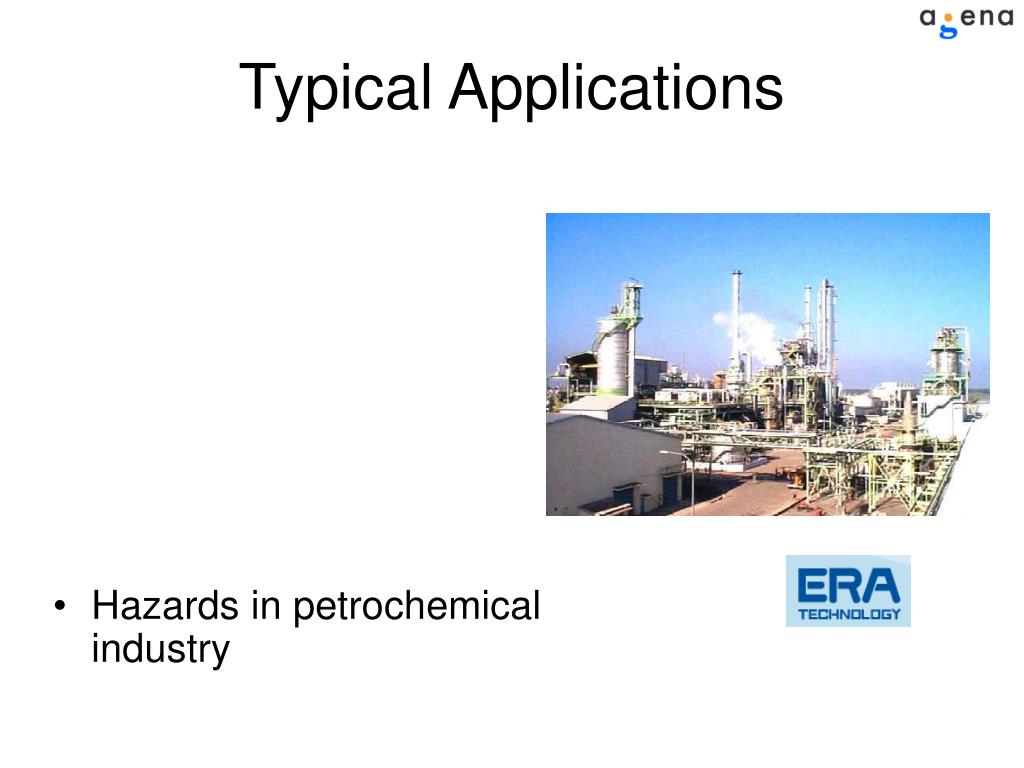 agena

Typical Applications

• Hazards in petrochemical industry

ERA TECHNOLOGY